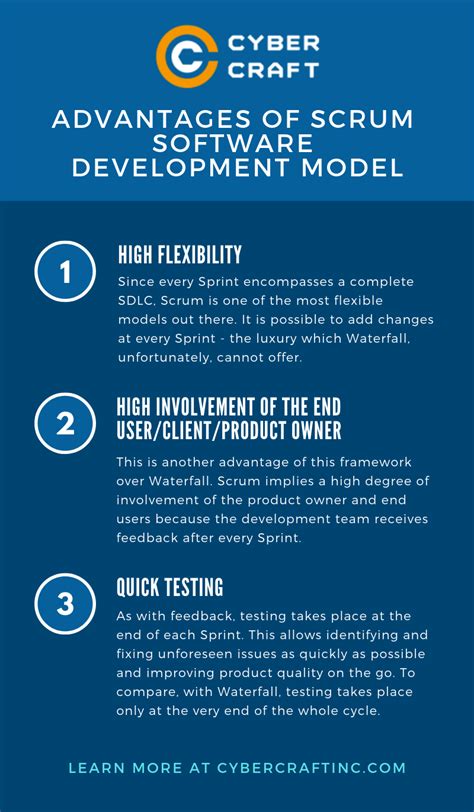 CYBER CRAFT

ADVANTAGES OF SCRUM SOFTWARE DEVELOPMENT MODEL

1

HIGH FLEXIBILITY

Since every Sprint encompasses a complete SDLC, Scrum is one of the most flexible models out there. It is possible to add changes at every Sprint - the luxury which Waterfall, unfortunately, cannot offer.

2

HIGH INVOLVEMENT OF THE END USER/CLIENT/PRODUCT OWNER

This is another advantage of this framework over Waterfall. Scrum implies a high degree of involvement of the product owner and end users because the development team receives feedback after every Sprint.

3

QUICK TESTING

As with feedback, testing takes place at the end of each Sprint. This allows identifying and fixing unforeseen issues as quickly as possible and improving product quality on the go. To compare, with Waterfall, testing takes place only at the very end of the whole cycle.

LEARN MORE AT CYBERCRAFTINC.COM